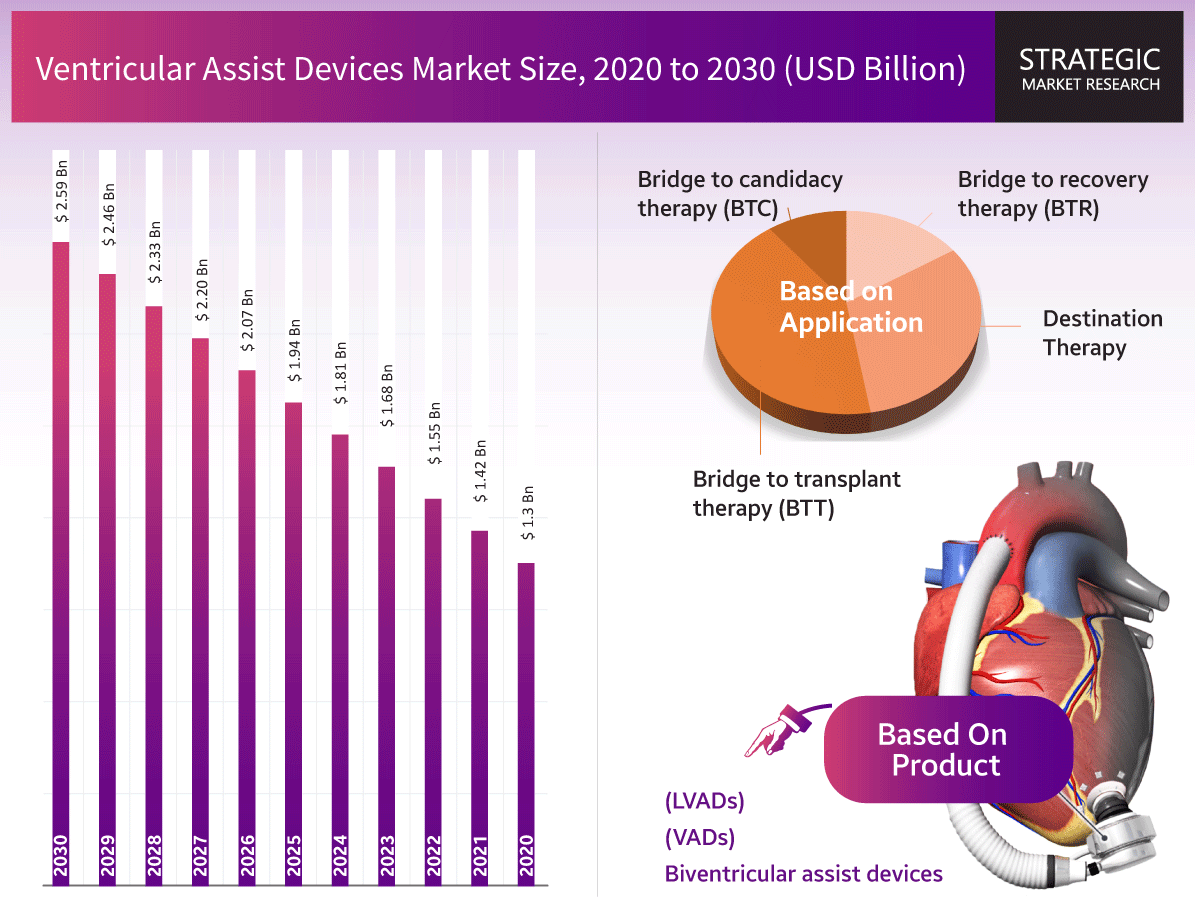 Ventricular Assist Devices Market Size, 2020 to 2030 (USD Billion)

STRATEGIC
MARKET RESEARCH

$ 2.59 Bn
$ 2.46 Bn
$ 2.33 Bn
$ 2.20 Bn
$ 2.07 Bn
$ 1.94 Bn
$ 1.81 Bn
$ 1.68 Bn
$ 1.55 Bn
$ 1.42 Bn
$ 1.3 Bn

2030
2029
2028
2027
2026
2025
2024
2023
2022
2021
2020

Bridge to candidacy therapy (BTC)

Bridge to recovery therapy (BTR)

Based on Application

Destination Therapy

Bridge to transplant therapy (BTT)

Based On Product

(LVADs)
(VADs)
Biventricular assist devices